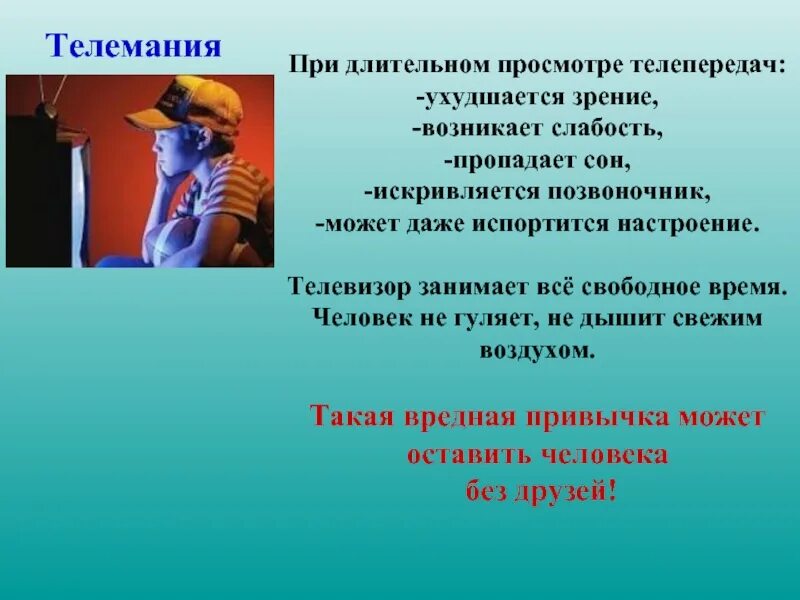 Телемания

При длительном просмотре телепередач:
-ухудшается зрение,
-возникает слабость,
-пропадает сон,
-искривляется позвоночник,
-может даже испортится настроение.

Телевизор занимает всё свободное время. Человек не гуляет, не дышит свежим воздухом.

Такая вредная привычка может оставить человека без друзей!